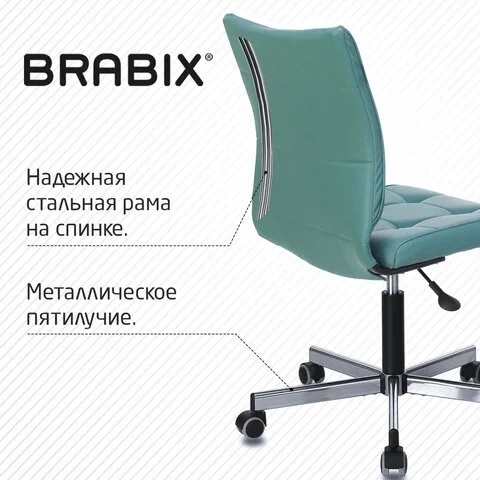 BRABIX®

Надежная стальная рама на спинке.

Металлическое пятилучие.